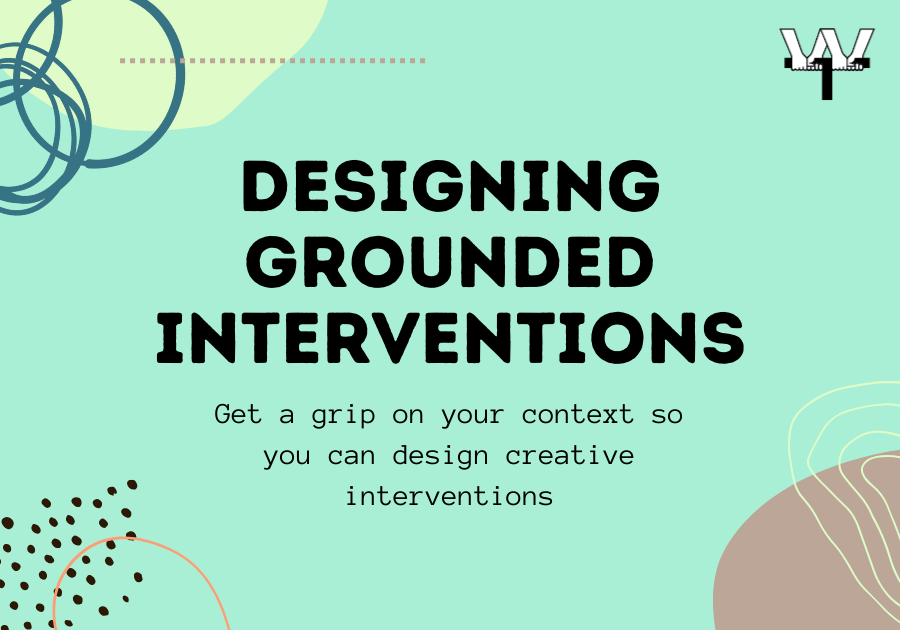 DESIGNING GROUNDED INTERVENTIONS

Get a grip on your context so you can design creative interventions